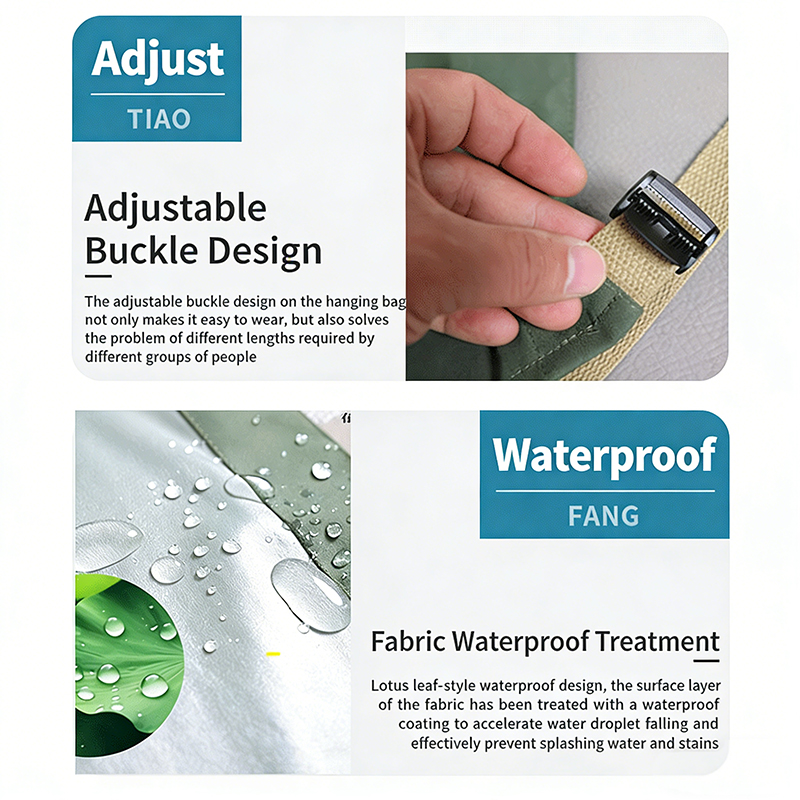 Adjust

TIAO

Adjustable Buckle Design

The adjustable buckle design on the hanging bag not only makes it easy to wear, but also solves the problem of different lengths required by different groups of people

Waterproof

FANG

Fabric Waterproof Treatment

Lotus leaf-style waterproof design, the surface layer of the fabric has been treated with a waterproof coating to accelerate water droplet falling and effectively prevent splashing water and stains